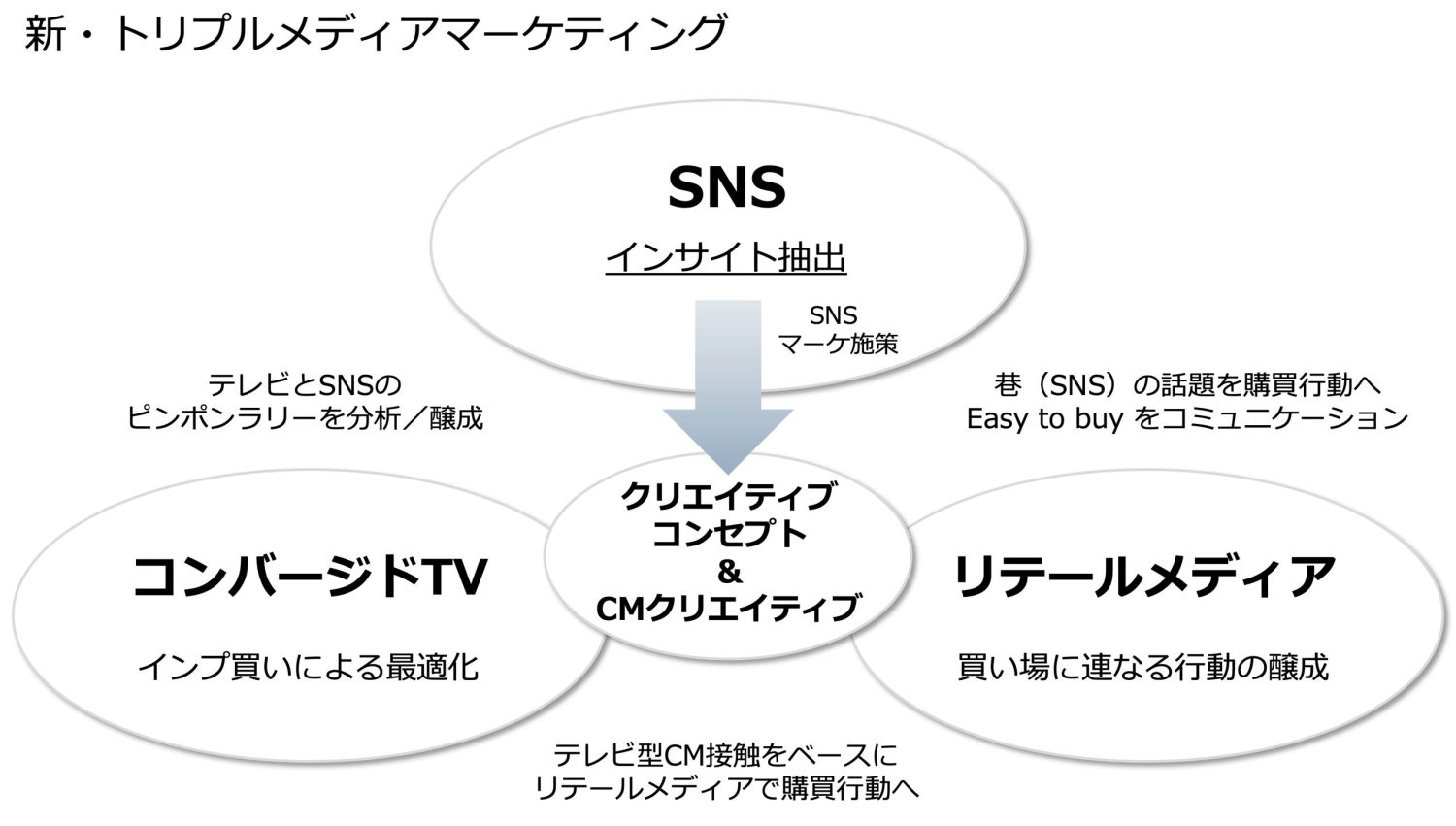 新・トリプルメディアマーケティング

SNS

インサイト抽出

SNS
マーケ施策

テレビとSNSの
ピンポンラリーを分析／醸成

巷（SNS）の話題を購買行動へ
Easy to buy をコミュニケーション

クリエイティブ
コンセプト
&
CMクリエイティブ

コンバージドTV

インプ買いによる最適化

リテールメディア

買い場に連なる行動の醸成

テレビ型CM接触をベースに
リテールメディアで購買行動へ